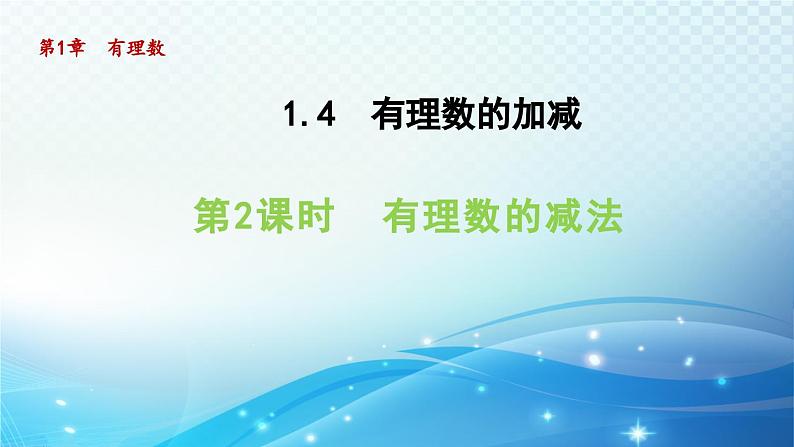 第1章　有理数

1.4　有理数的加减

第2课时　有理数的减法